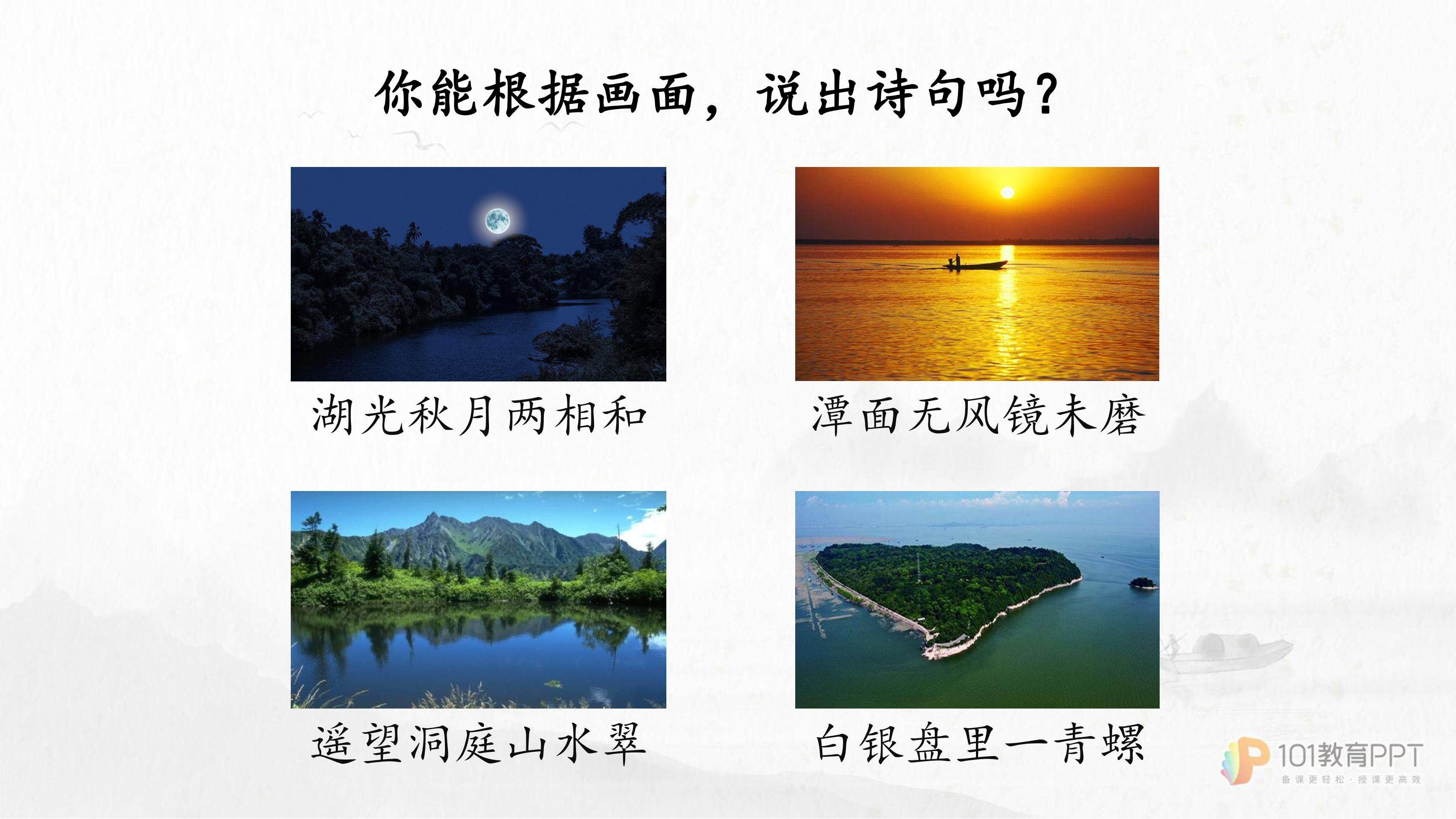 你能根据画面，说出诗句吗？

湖光秋月两相和

潭面无风镜未磨

遥望洞庭山水翠

白银盘里一青螺

101教育PPT
备课更轻松·授课更高效